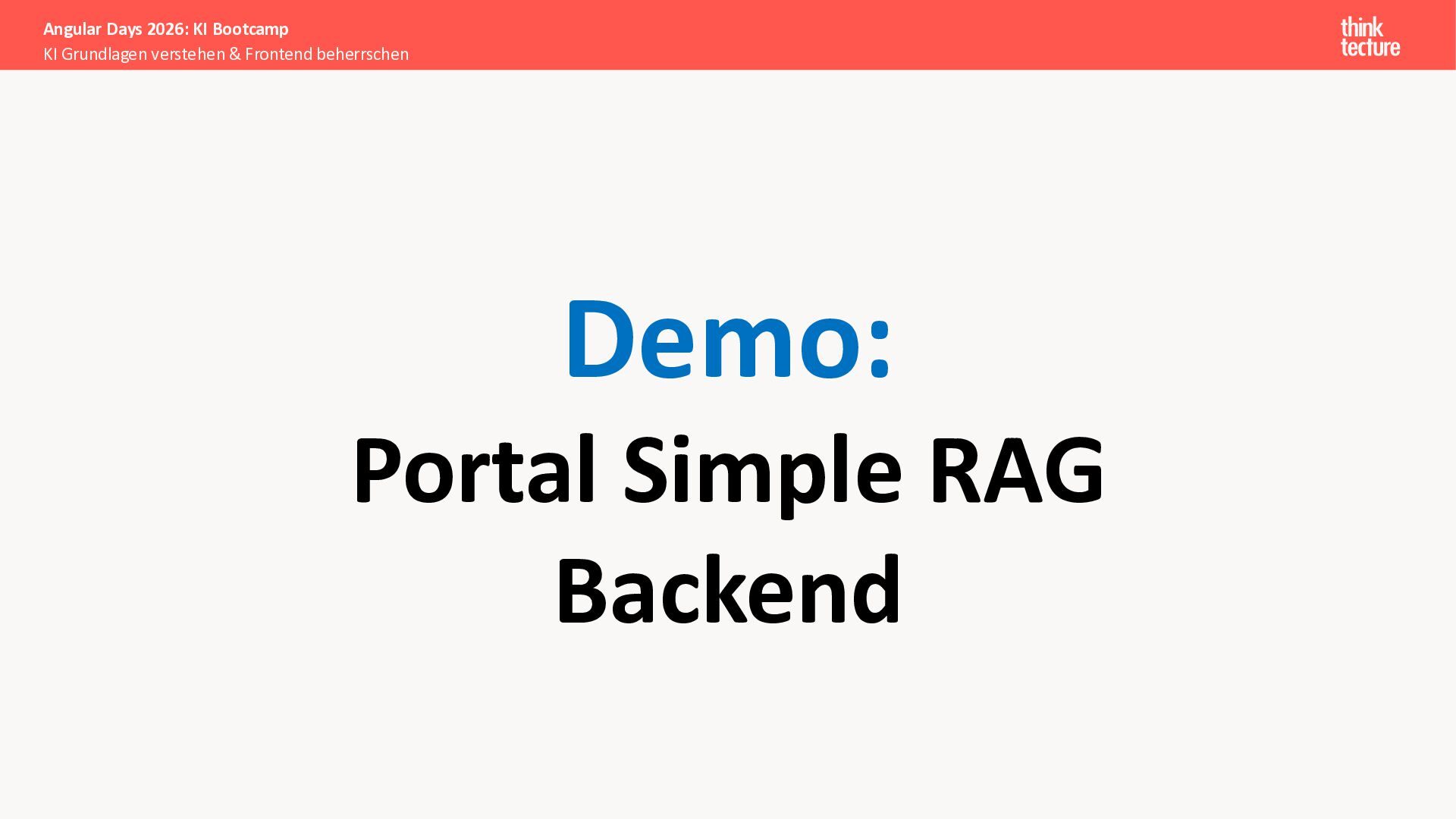 Angular Days 2026: KI Bootcamp
KI Grundlagen verstehen & Frontend beherrschen

think tecture

Demo:
Portal Simple RAG Backend